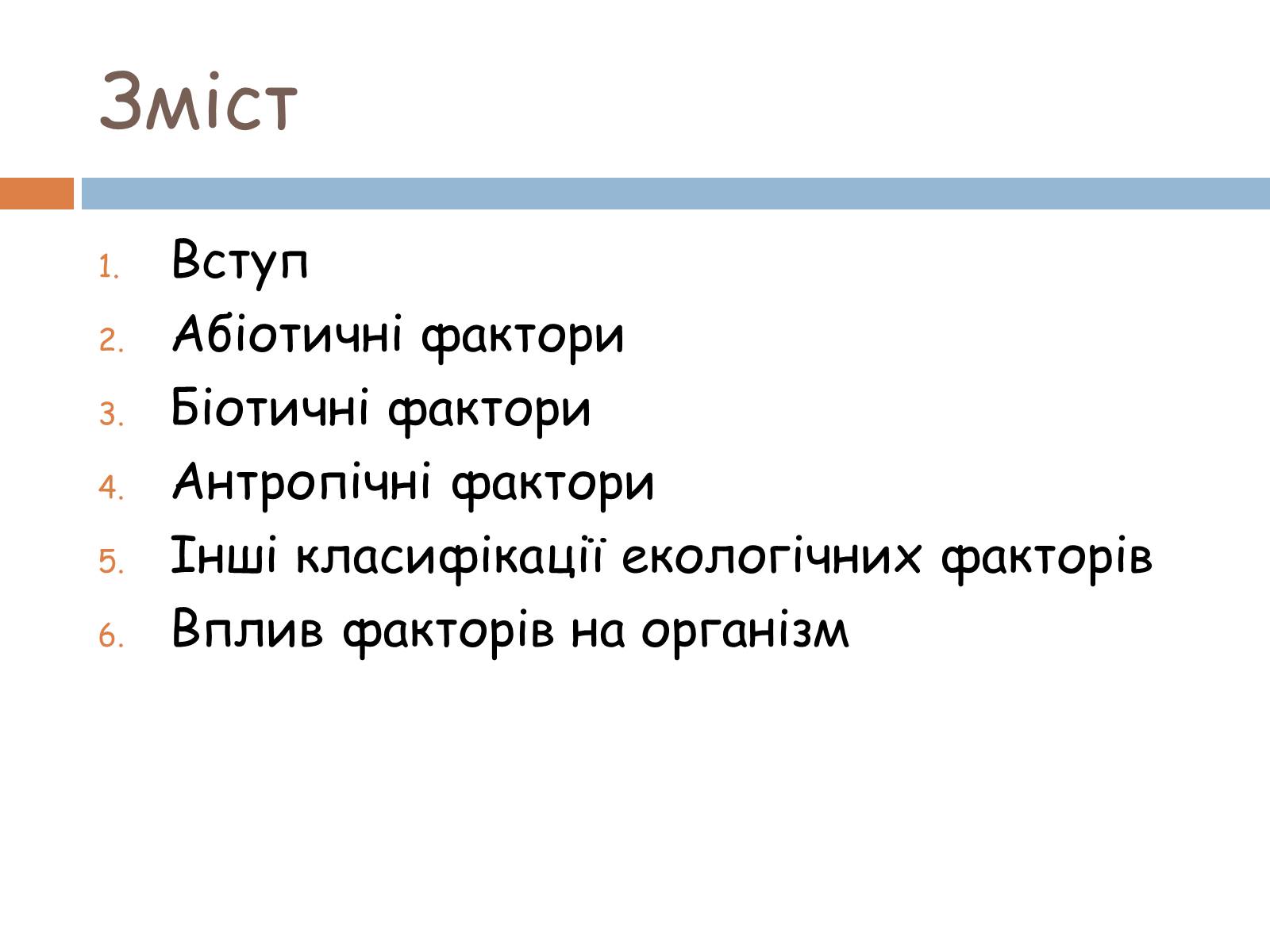 Зміст

1. Вступ
2. Абіотичні фактори
3. Біотичні фактори
4. Антропічні фактори
5. Інші класифікації екологічних факторів
6. Вплив факторів на організм